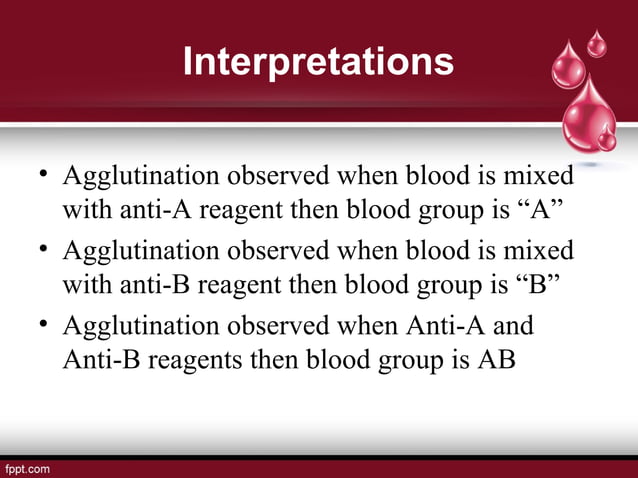 Interpretations

• Agglutination observed when blood is mixed with anti-A reagent then blood group is “A”
• Agglutination observed when blood is mixed with anti-B reagent then blood group is “B”
• Agglutination observed when Anti-A and Anti-B reagents then blood group is AB

fppt.com